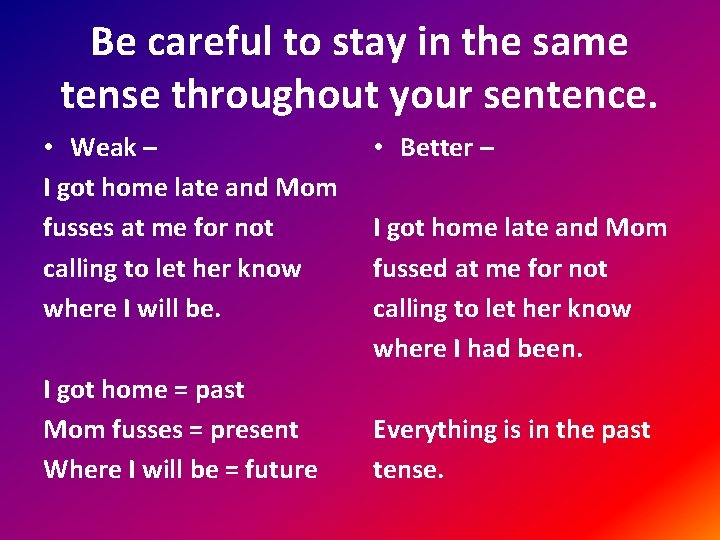 Be careful to stay in the same tense throughout your sentence.

• Weak –

I got home late and Mom fusses at me for not calling to let her know where I will be.

I got home = past
Mom fusses = present
Where I will be = future

• Better –

I got home late and Mom fussed at me for not calling to let her know where I had been.

Everything is in the past tense.